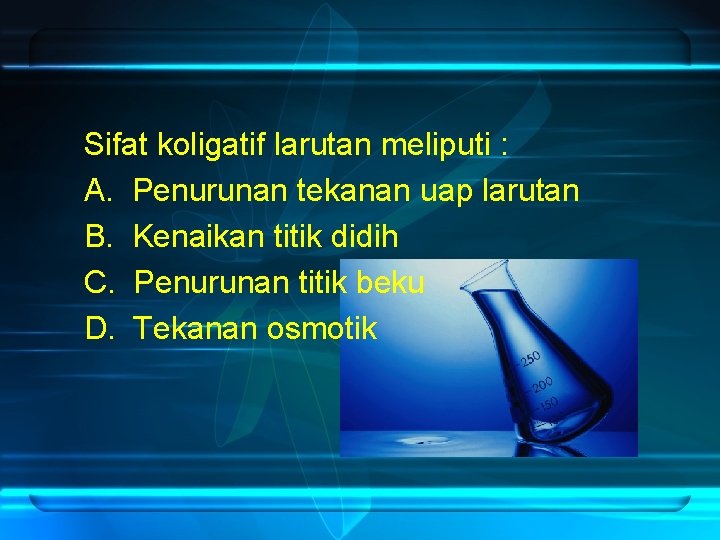 Sifat koligatif larutan meliputi :
A. Penurunan tekanan uap larutan
B. Kenaikan titik didih
C. Penurunan titik beku
D. Tekanan osmotik

250
200
150